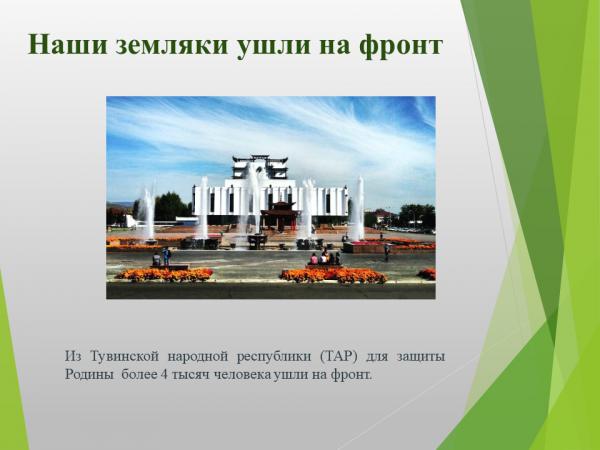 Наши земляки ушли на фронт

Из Тувинской народной республики (ТАР) для защиты Родины более 4 тысяч человека ушли на фронт.